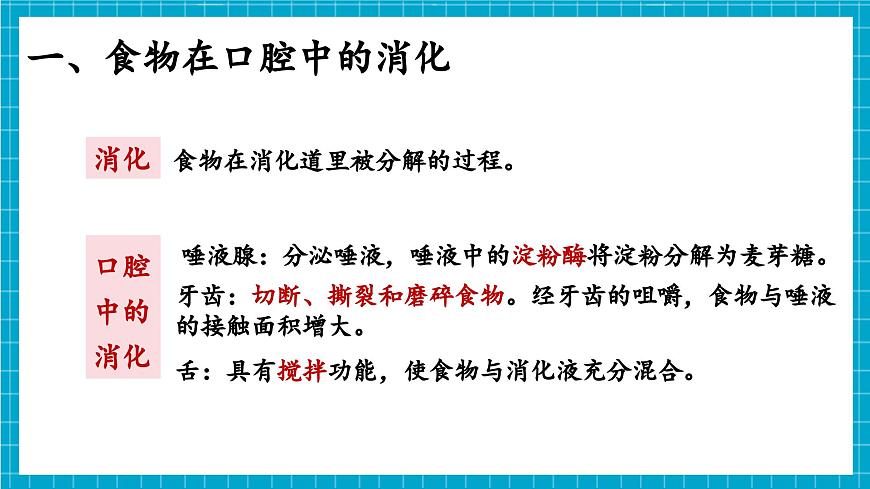 一、食物在口腔中的消化

消化

食物在消化道里被分解的过程。

口腔中的消化

唾液腺：分泌唾液，唾液中的淀粉酶将淀粉分解为麦芽糖。

牙齿：切断、撕裂和磨碎食物。经牙齿的咀嚼，食物与唾液的接触面积增大。

舌：具有搅拌功能，使食物与消化液充分混合。